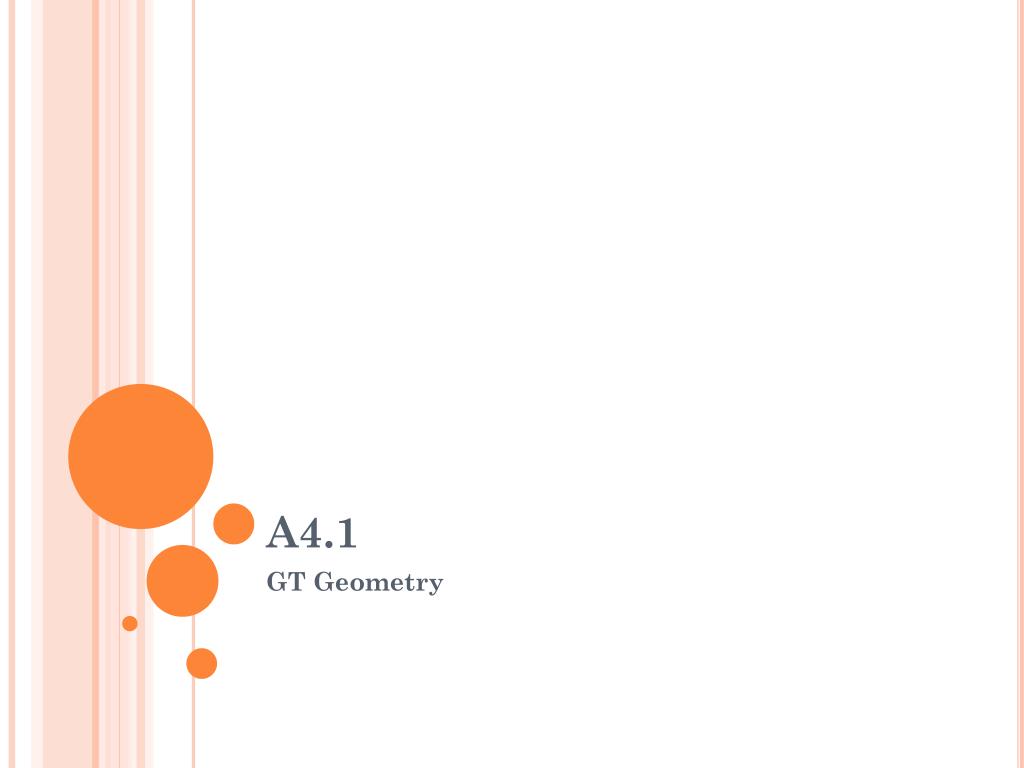 A4.1

GT Geometry